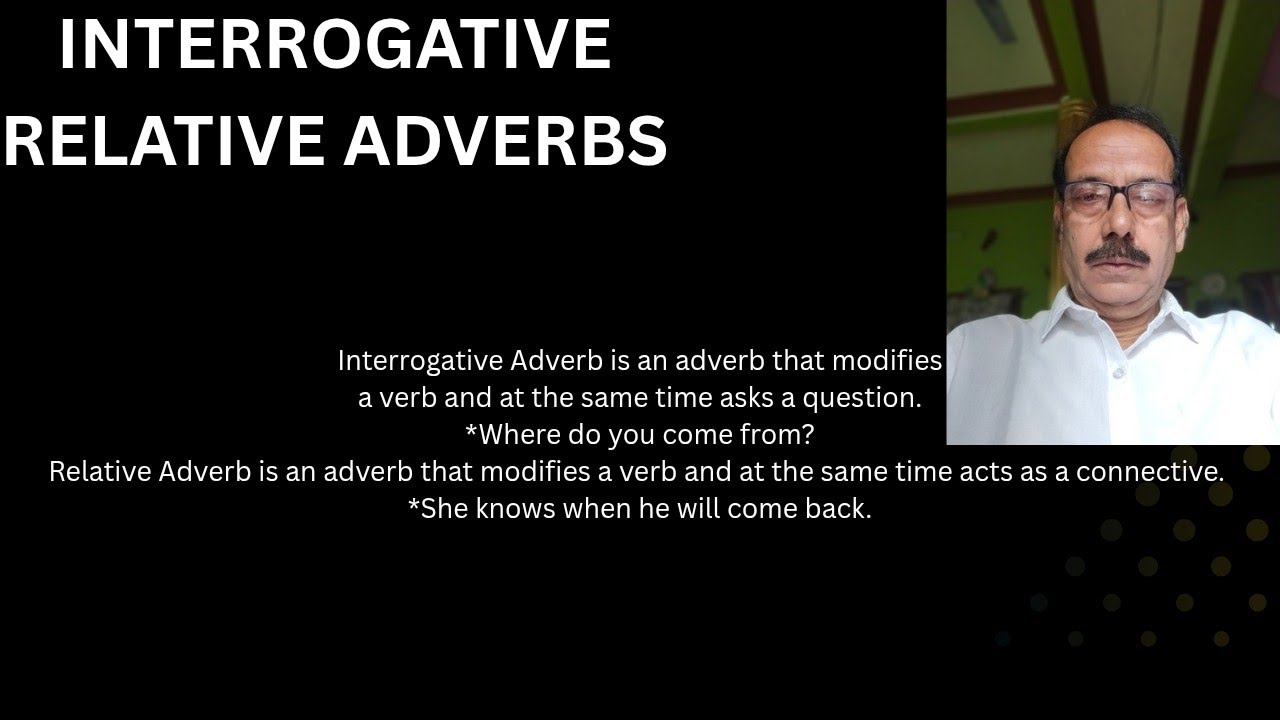 INTERROGATIVE
RELATIVE ADVERBS

Interrogative Adverb is an adverb that modifies a verb and at the same time asks a question.
*Where do you come from?
Relative Adverb is an adverb that modifies a verb and at the same time acts as a connective.
*She knows when he will come back.